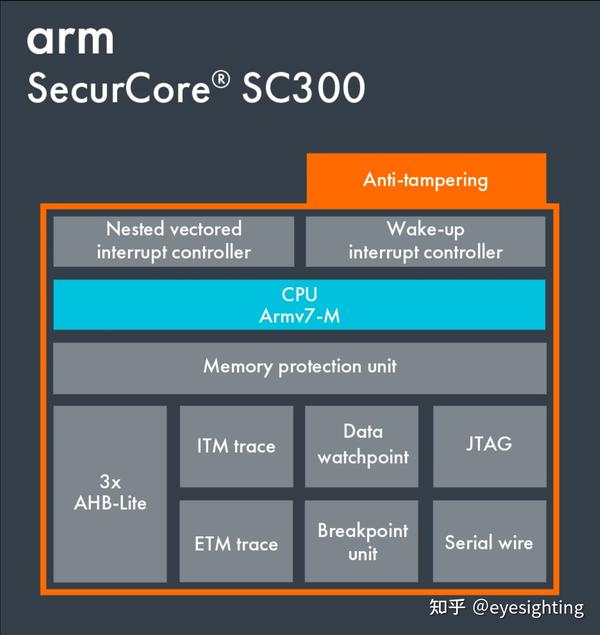 arm
SecurCore® SC300

Anti-tampering

Nested vectored interrupt controller

Wake-up interrupt controller

CPU
Armv7-M

Memory protection unit

3x
AHB-Lite

ITM trace

Data watchpoint

JTAG

ETM trace

Breakpoint unit

Serial wire

知乎 @eyesighting